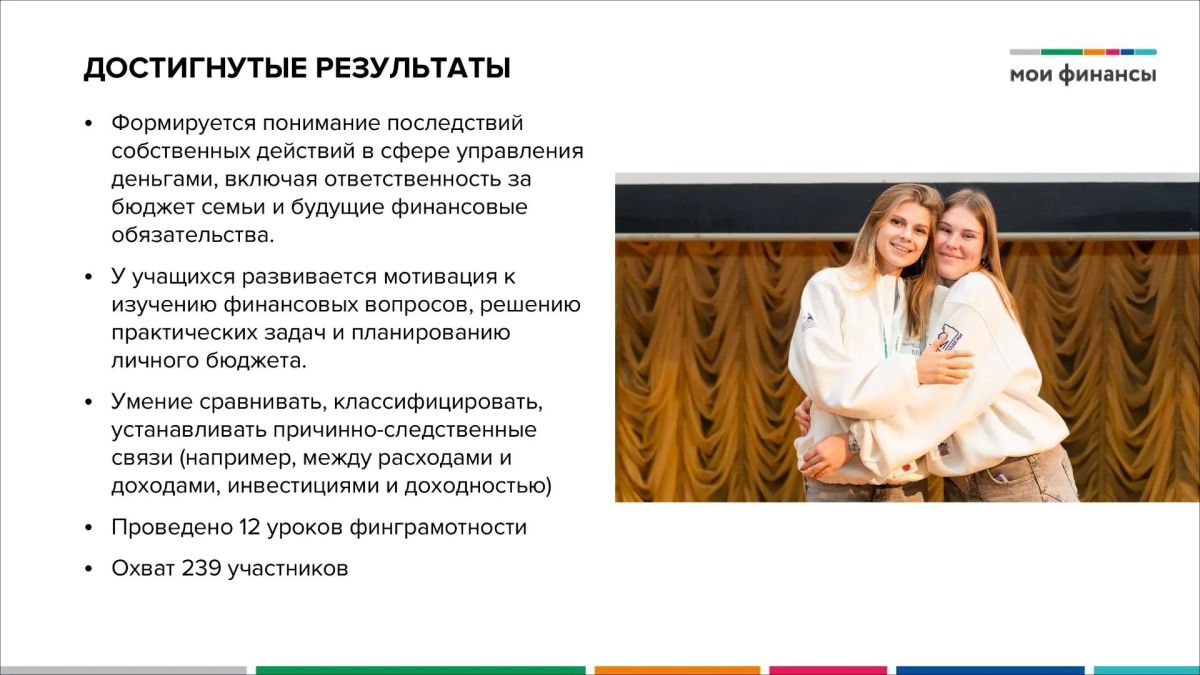 ДОСТИГНУТЫЕ РЕЗУЛЬТАТЫ

мои финансы

• Формируется понимание последствий собственных действий в сфере управления деньгами, включая ответственность за бюджет семьи и будущие финансовые обязательства.

• У учащихся развивается мотивация к изучению финансовых вопросов, решению практических задач и планированию личного бюджета.

• Умение сравнивать, классифицировать, устанавливать причинно-следственные связи (например, между расходами и доходами, инвестициями и доходностью)

• Проведено 12 уроков финграмотности

• Охват 239 участников